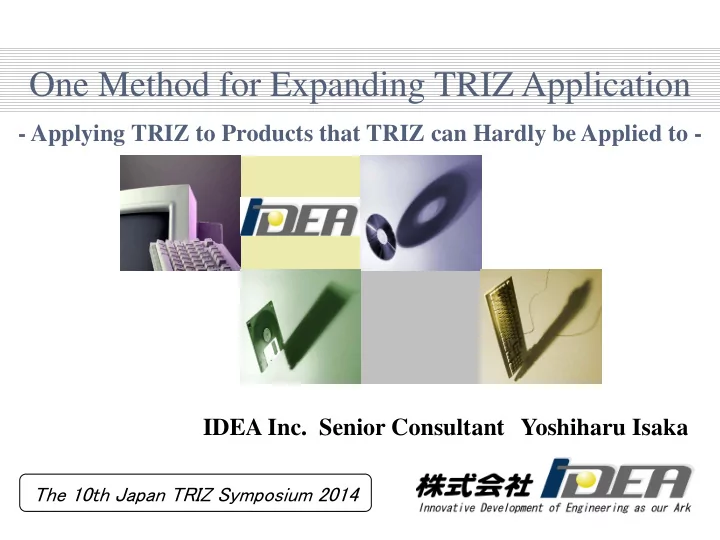 One Method for Expanding TRIZ Application

- Applying TRIZ to Products that TRIZ can Hardly be Applied to -

IDEA

IDEA Inc. Senior Consultant Yoshiharu Isaka

The 10th Japan TRIZ Symposium 2014

株式会社 IDEA
Innovative Development of Engineering as our Ark